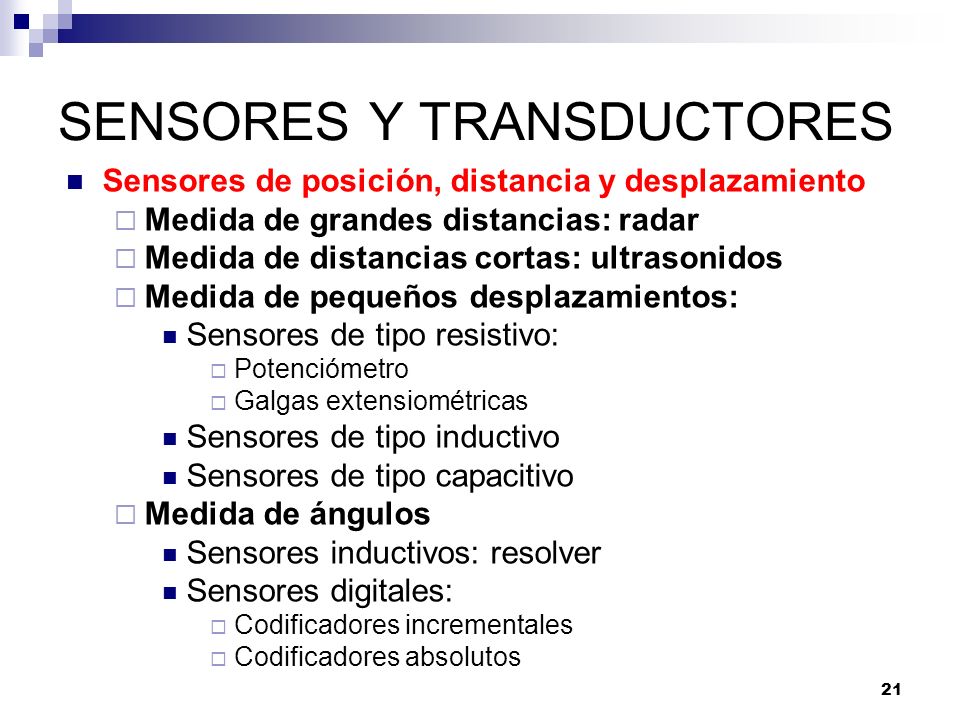 SENSORES Y TRANSDUCTORES

Sensores de posición, distancia y desplazamiento

Medida de grandes distancias: radar

Medida de distancias cortas: ultrasonidos

Medida de pequeños desplazamientos:

Sensores de tipo resistivo:

Potenciómetro

Galgas extensiométricas

Sensores de tipo inductivo

Sensores de tipo capacitivo

Medida de ángulos

Sensores inductivos: resolver

Sensores digitales:

Codificadores incrementales

Codificadores absolutos

21